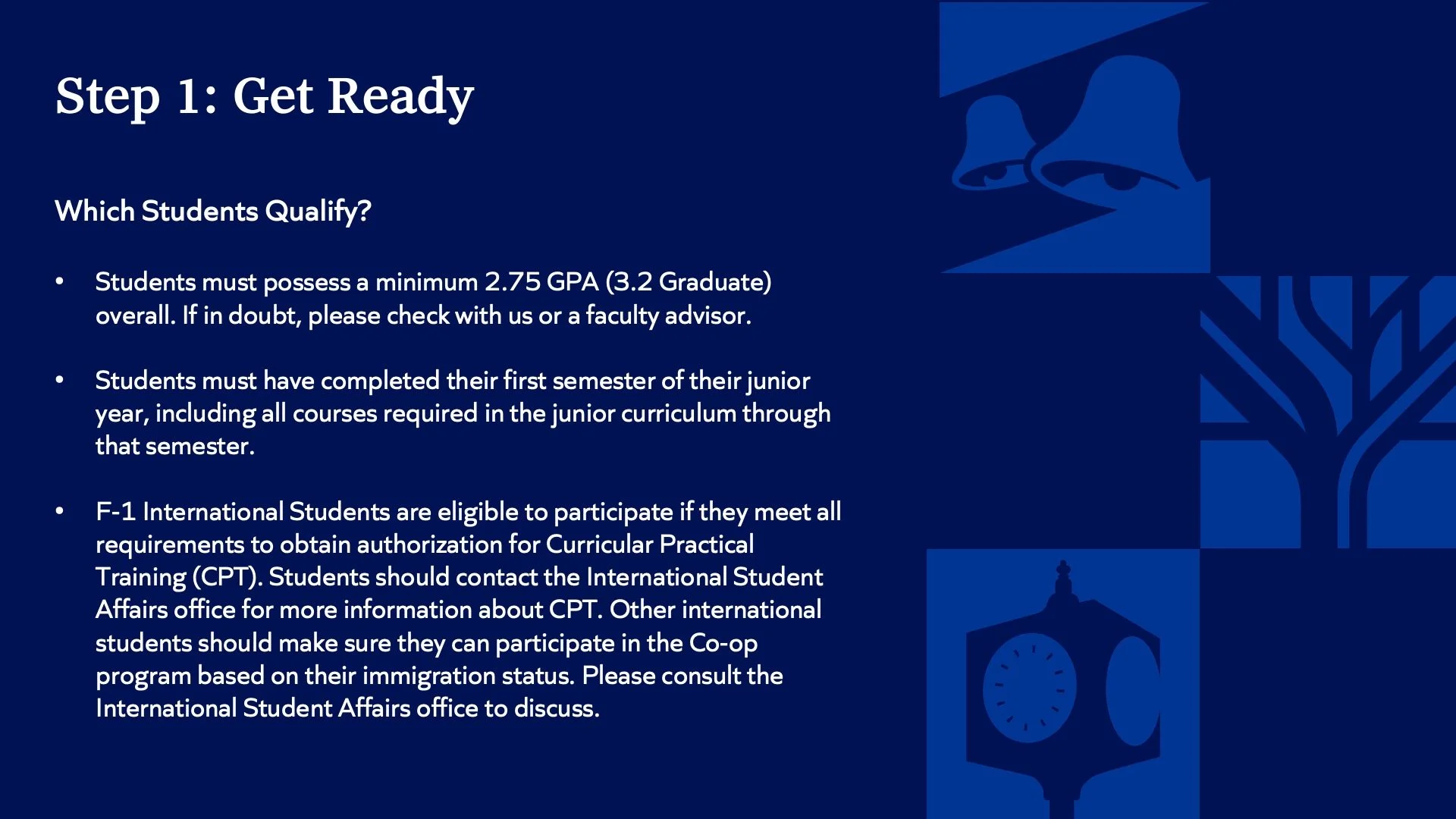 Step 1: Get Ready

Which Students Qualify?

• Students must possess a minimum 2.75 GPA (3.2 Graduate) overall. If in doubt, please check with us or a faculty advisor.

• Students must have completed their first semester of their junior year, including all courses required in the junior curriculum through that semester.

• F-1 International Students are eligible to participate if they meet all requirements to obtain authorization for Curricular Practical Training (CPT). Students should contact the International Student Affairs office for more information about CPT. Other international students should make sure they can participate in the Co-op program based on their immigration status. Please consult the International Student Affairs office to discuss.